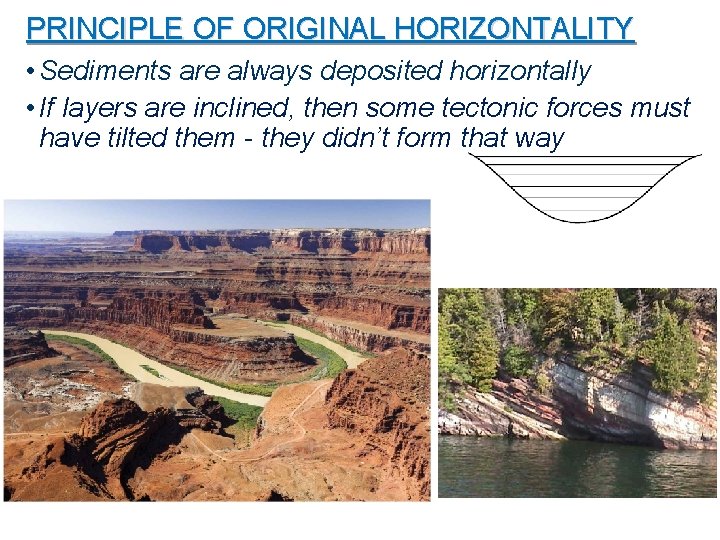 PRINCIPLE OF ORIGINAL HORIZONTALITY

• Sediments are always deposited horizontally

• If layers are inclined, then some tectonic forces must have tilted them - they didn't form that way